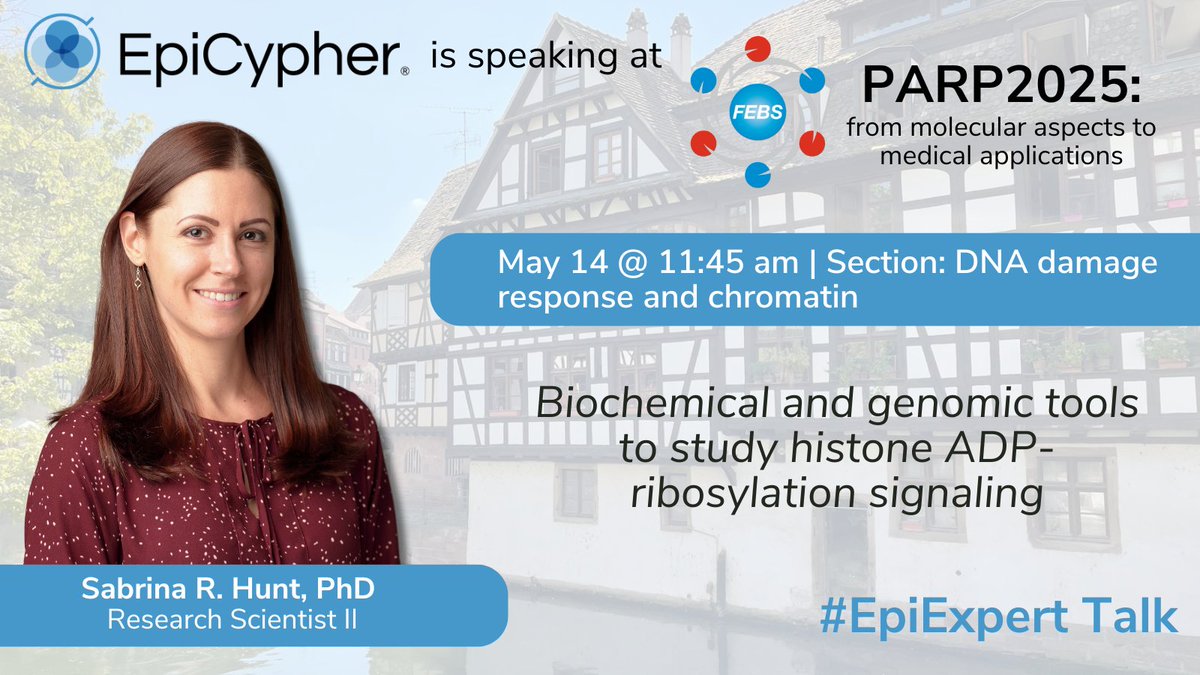 EpiCypher® is speaking at

FEBS

PARP2025: from molecular aspects to medical applications

May 14 @ 11:45 am | Section: DNA damage response and chromatin

Biochemical and genomic tools to study histone ADP-ribosylation signaling

Sabrina R. Hunt, PhD
Research Scientist II

#EpiExpert Talk